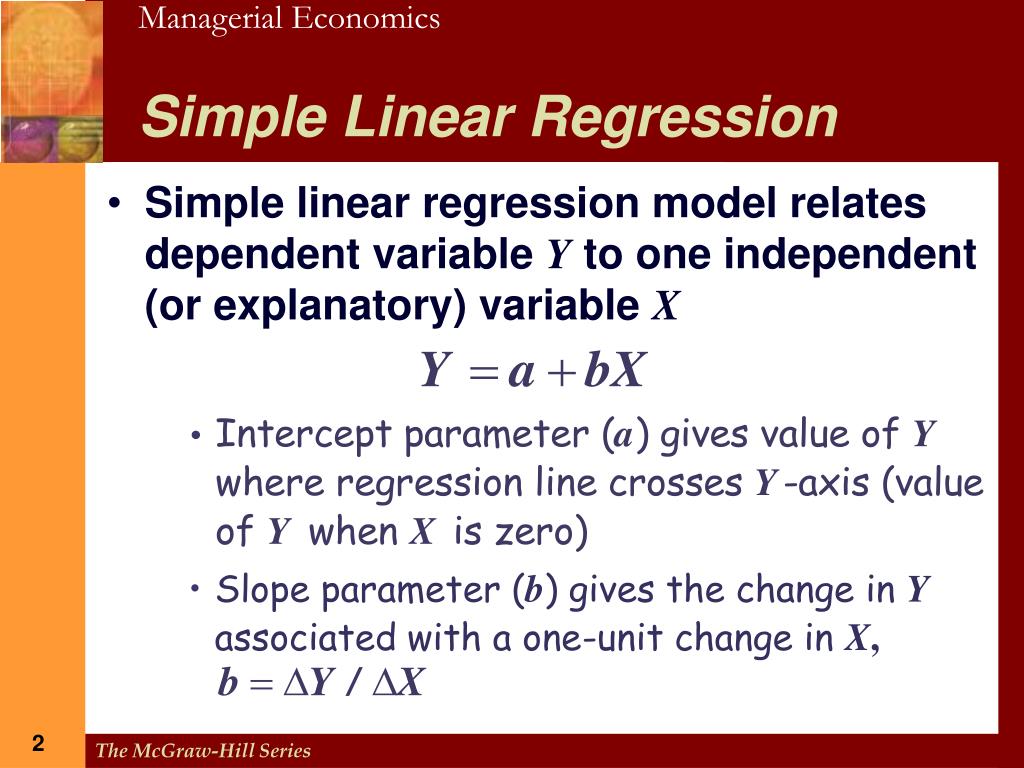 Managerial Economics

Simple Linear Regression

• Simple linear regression model relates dependent variable $Y$ to one independent (or explanatory) variable $X$

$Y = a + bX$

• Intercept parameter ($a$) gives value of $Y$ where regression line crosses $Y$-axis (value of $Y$ when $X$ is zero)

• Slope parameter ($b$) gives the change in $Y$ associated with a one-unit change in $X$, $b = \Delta Y / \Delta X$

2

The McGraw-Hill Series